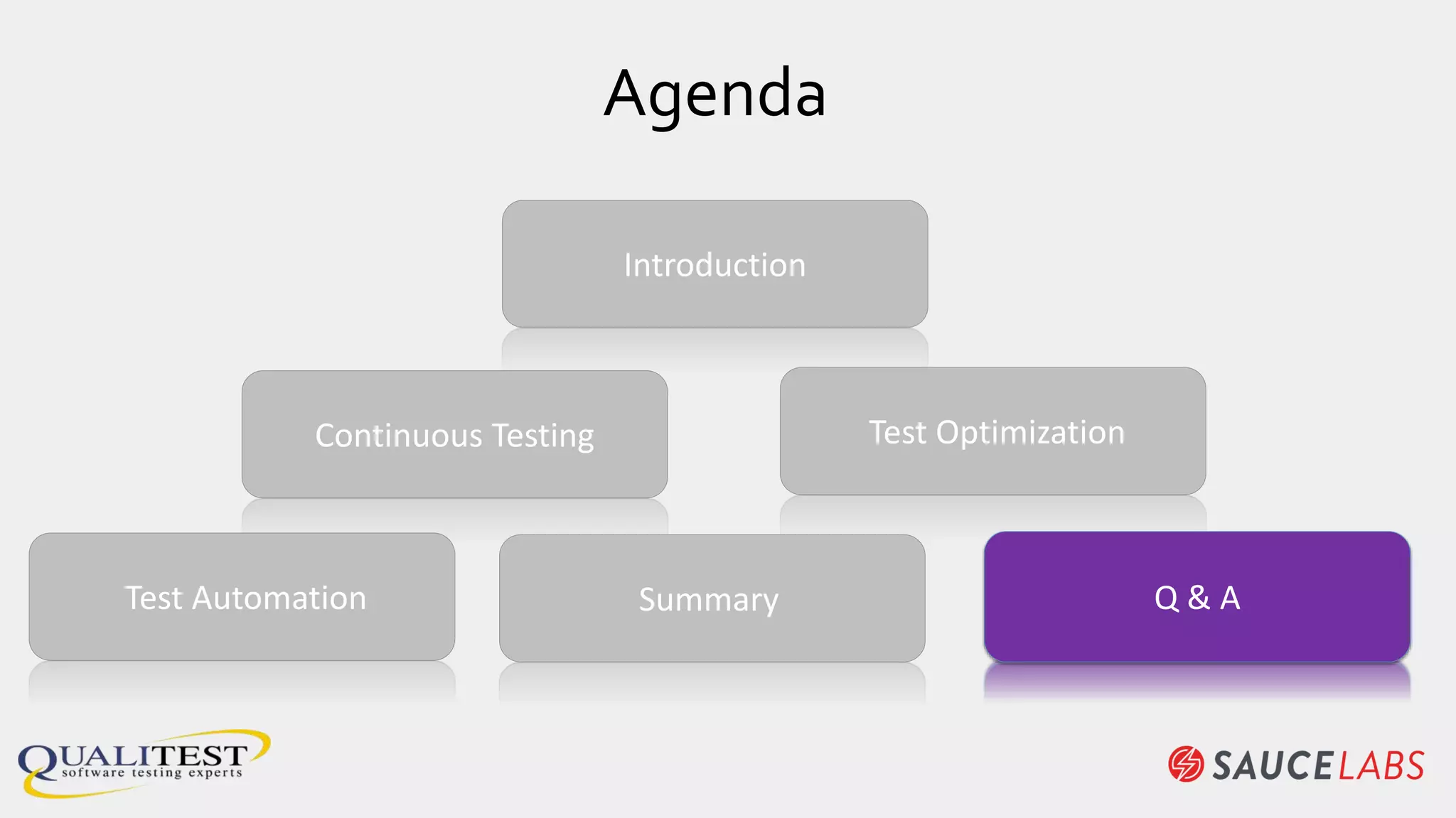 Agenda

Introduction

Continuous Testing

Test Optimization

Test Automation

Summary

Q & A

QUALITEST
software testing experts

SAUCELABS